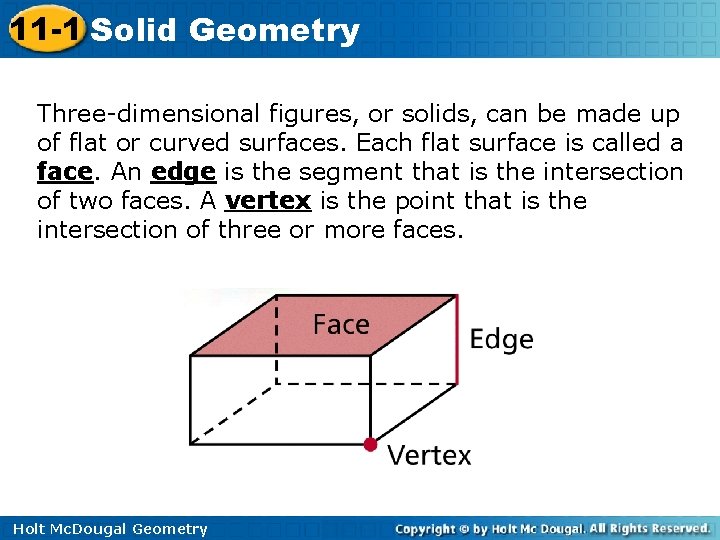 11-1 Solid Geometry

Three-dimensional figures, or solids, can be made up of flat or curved surfaces. Each flat surface is called a face. An edge is the segment that is the intersection of two faces. A vertex is the point that is the intersection of three or more faces.

Face

Edge

Vertex

Holt McDougal Geometry

Copyright © by Holt Mc Dougal. All Rights Reserved.